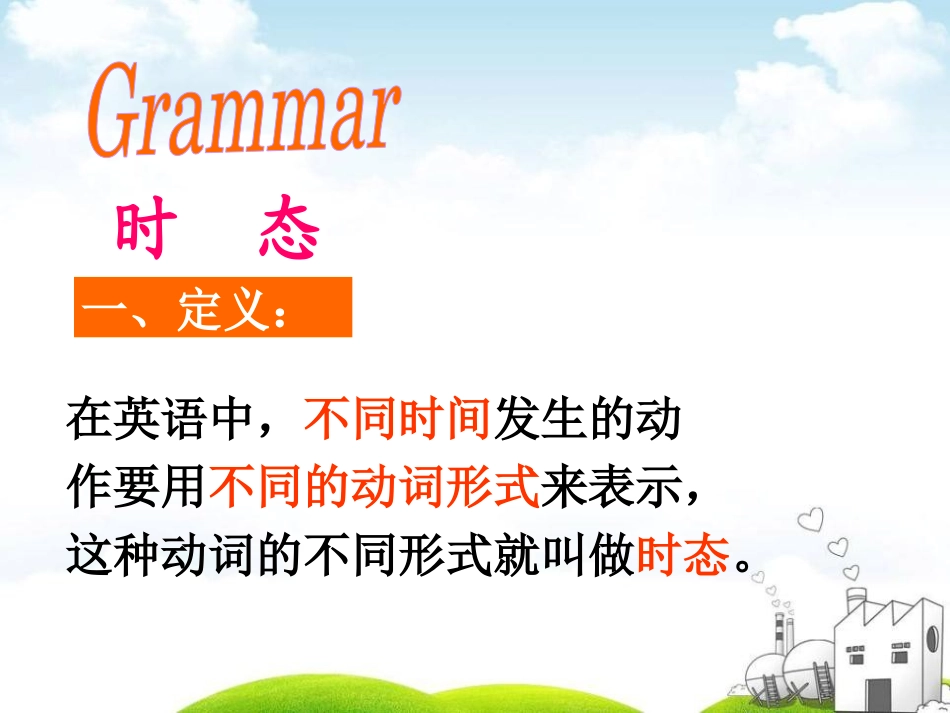 Grammar

时　态

一、定义：

在英语中，不同时间发生的动作要用不同的动词形式来表示，这种动词的不同形式就叫做时态。